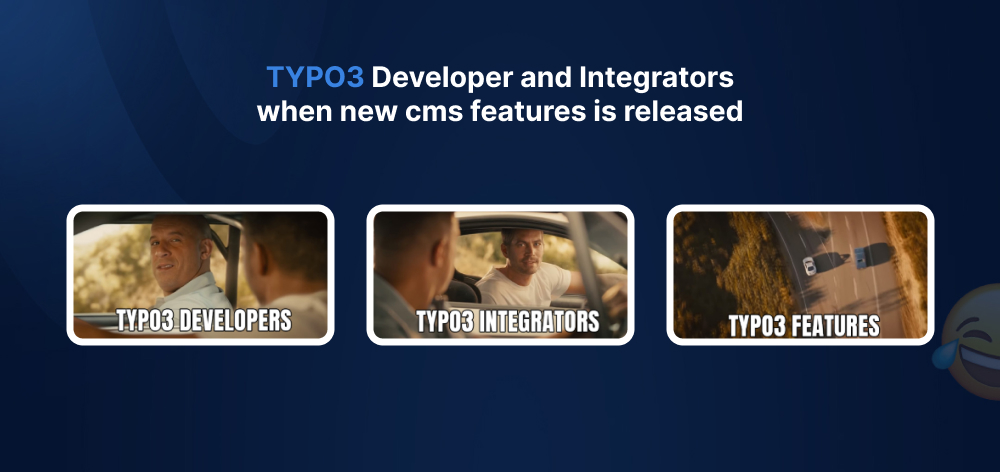 TYPO3 Developer and Integrators when new cms features is released

TYPO3 DEVELOPERS

TYPO3 INTEGRATORS

TYPO3 FEATURES